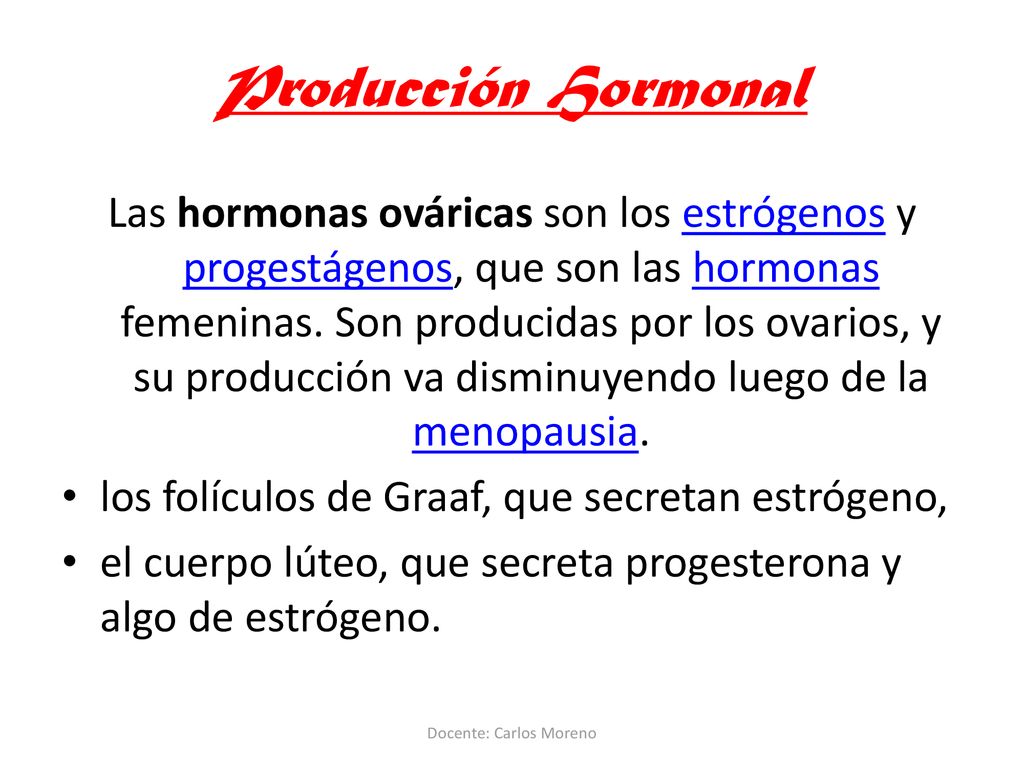 Producción Hormonal

Las hormonas ováricas son los estrógenos y progestágenos, que son las hormonas femeninas. Son producidas por los ovarios, y su producción va disminuyendo luego de la menopausia.

• los folículos de Graaf, que secretan estrógeno,
• el cuerpo lúteo, que secreta progesterona y algo de estrógeno.

Docente: Carlos Moreno